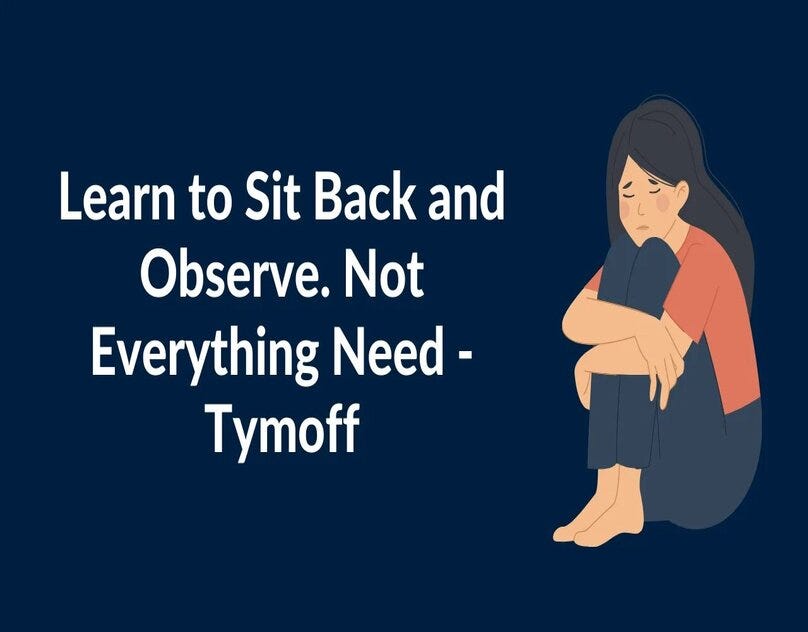 Learn to Sit Back and Observe. Not Everything Need - Tymoff